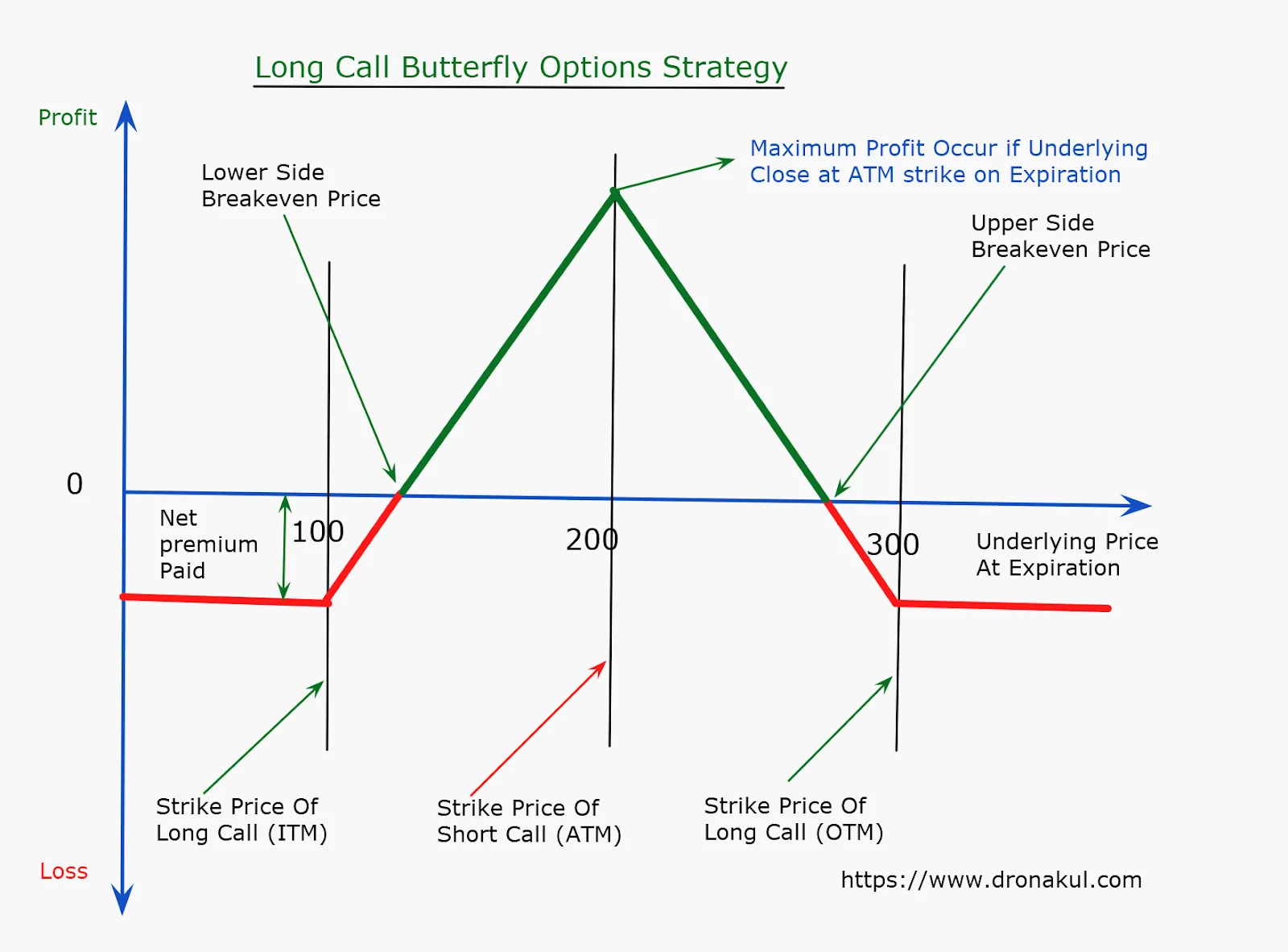 Long Call Butterfly Options Strategy

Profit

Lower Side Breakeven Price

Maximum Profit Occur if Underlying Close at ATM strike on Expiration

Upper Side Breakeven Price

0

Net premium Paid

100

200

300

Underlying Price At Expiration

Strike Price Of Long Call (ITM)

Strike Price Of Short Call (ATM)

Strike Price Of Long Call (OTM)

Loss

https://www.dronakul.com